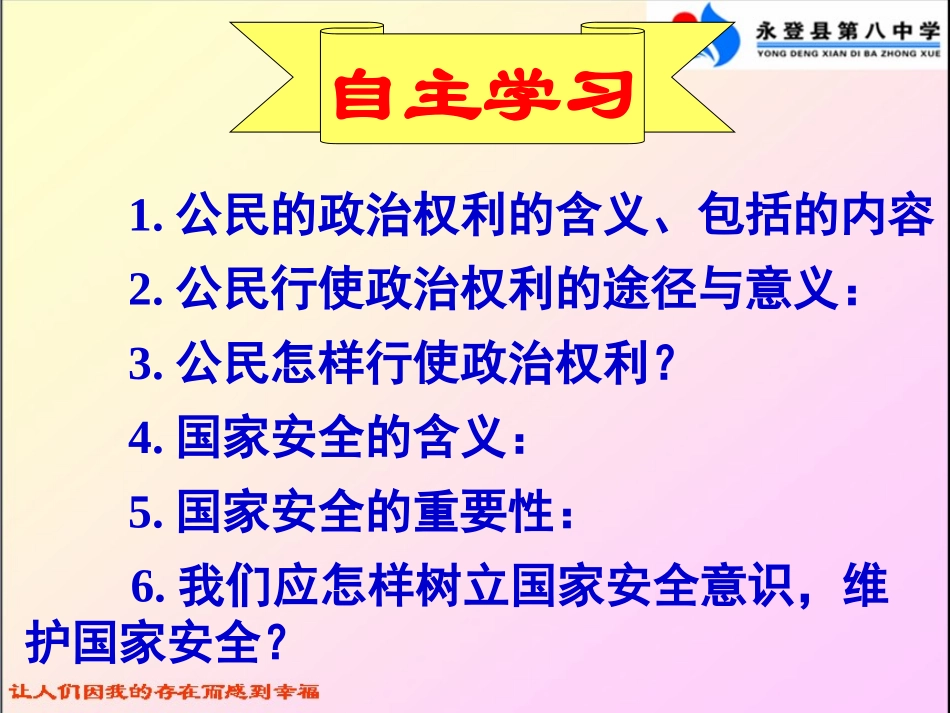 永登县第八中学
YONG DENG XIAN DI BA ZHONG XUE

自主学习

1. 公民的政治权利的含义、包括的内容

2. 公民行使政治权利的途径与意义：

3. 公民怎样行使政治权利？

4. 国家安全的含义：

5. 国家安全的重要性：

6. 我们应怎样树立国家安全意识，维护国家安全？

让人们因我的存在而感到幸福